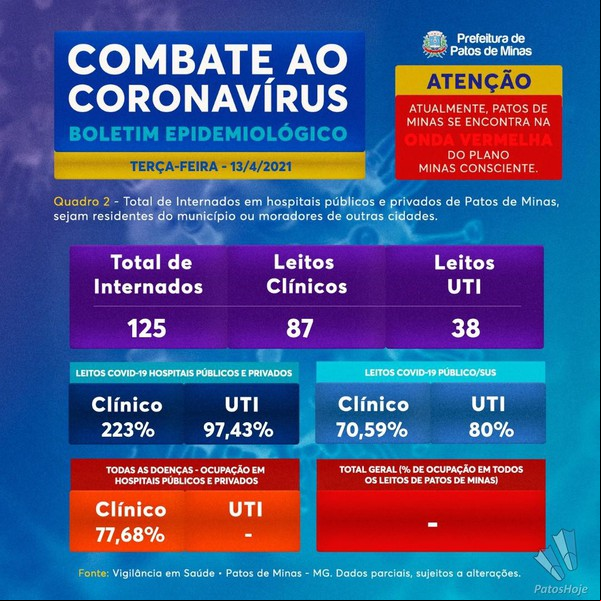 COMBATE AO CORONAVÍRUS
BOLETIM EPIDEMIOLÓGICO
TERÇA-FEIRA - 13/4/2021

Prefeitura de Patos de Minas

ATENÇÃO
ATUALMENTE, PATOS DE MINAS SE ENCONTRA NA ONDA VERMELHA DO PLANO MINAS CONSCIENTE.

Quadro 2 - Total de Internados em hospitais públicos e privados de Patos de Minas, sejam residentes do município ou moradores de outras cidades.

| Total de Internados | Leitos Clínicos | Leitos UTI |
|---|---|---|
| 125 | 87 | 38 |

LEITOS COVID-19 HOSPITAIS PÚBLICOS E PRIVADOS
| Clínico | UTI |
|---|---|
| 223% | 97,43% |

LEITOS COVID-19 PÚBLICO/SUS
| Clínico | UTI |
|---|---|
| 70,59% | 80% |

TODAS AS DOENÇAS - OCUPAÇÃO EM HOSPITAIS PÚBLICOS E PRIVADOS
| Clínico | UTI |
|---|---|
| 77,68% | - |

TOTAL GERAL (% DE OCUPAÇÃO EM TODOS OS LEITOS DE PATOS DE MINAS)
-

Fonte: Vigilância em Saúde • Patos de Minas - MG. Dados parciais, sujeitos a alterações.

PatosHoje